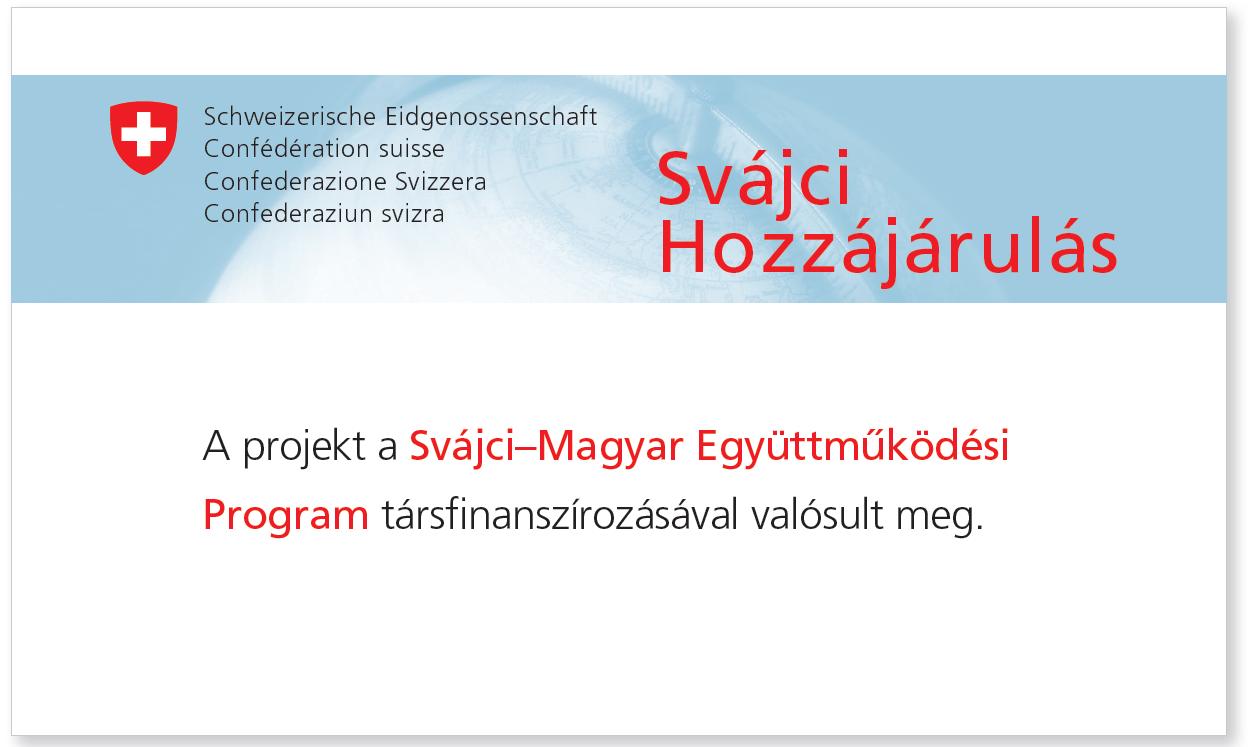 Schweizerische Eidgenossenschaft
Confédération suisse
Confederazione Svizzera
Confederaziun svizra

Svájci
Hozzájárulás

A projekt a Svájci–Magyar Együttműködési Program társfinanszírozásával valósult meg.